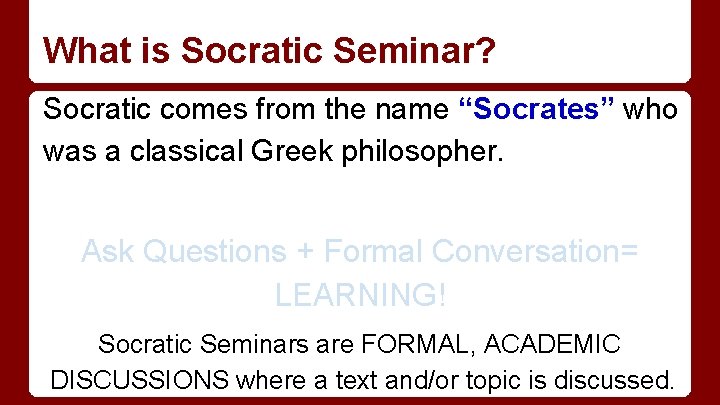 What is Socratic Seminar?

Socratic comes from the name “Socrates” who was a classical Greek philosopher.

Ask Questions + Formal Conversation= LEARNING!

Socratic Seminars are FORMAL, ACADEMIC DISCUSSIONS where a text and/or topic is discussed.